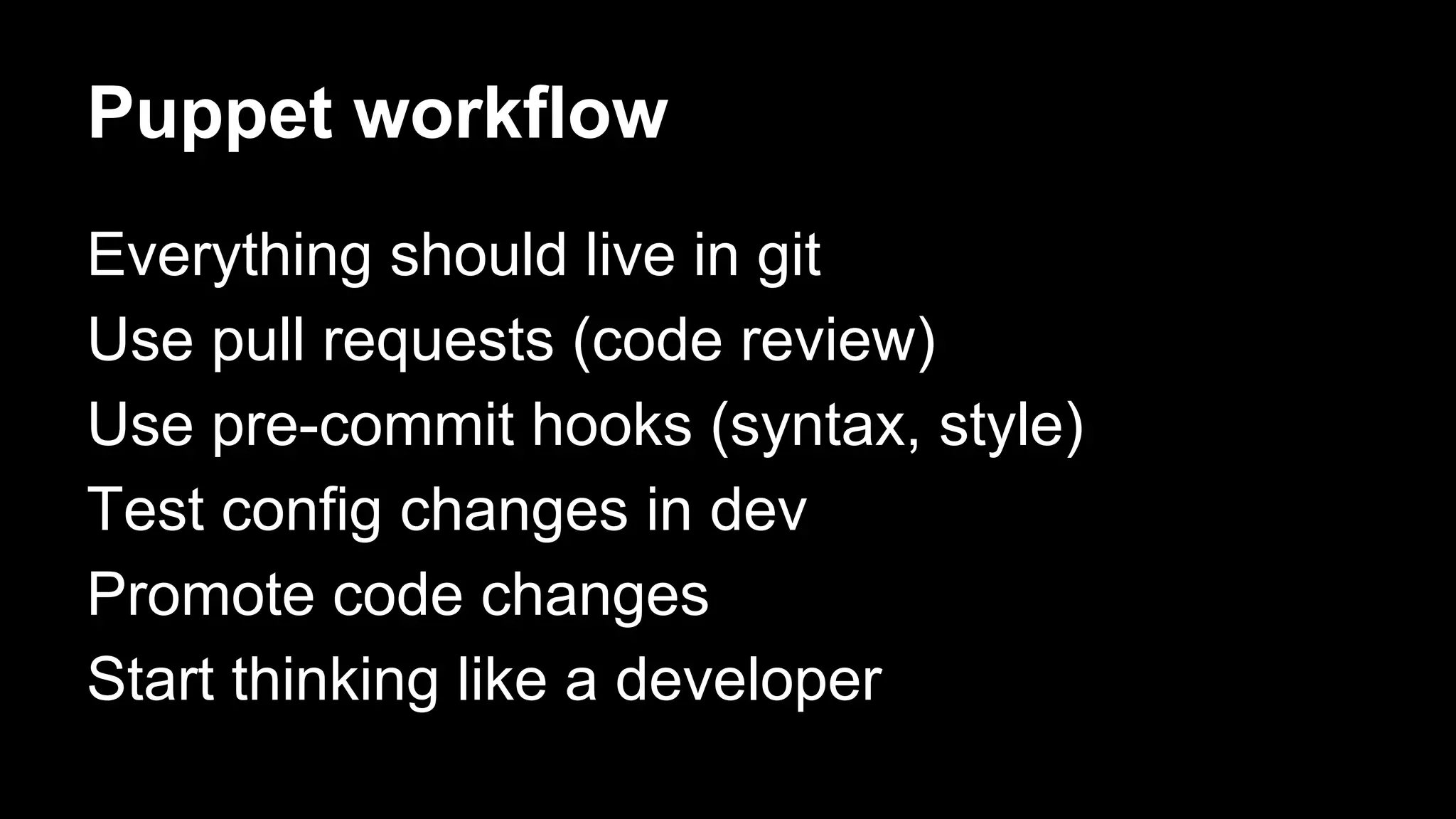 Puppet workflow

Everything should live in git
Use pull requests (code review)
Use pre-commit hooks (syntax, style)
Test config changes in dev
Promote code changes
Start thinking like a developer